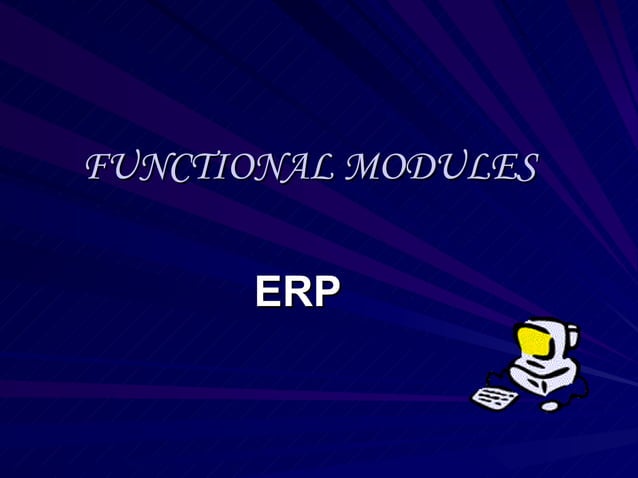 FUNCTIONAL MODULES

ERP